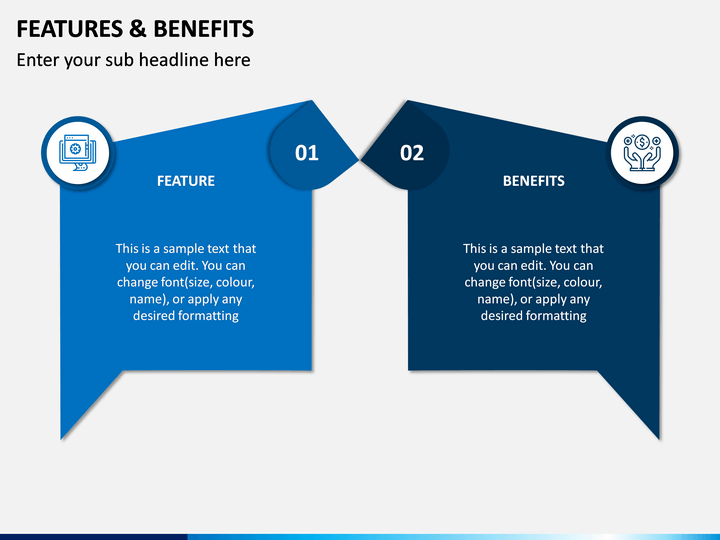 FEATURES & BENEFITS

Enter your sub headline here

01

FEATURE

This is a sample text that you can edit. You can change font(size, colour, name), or apply any desired formatting

02

BENEFITS

This is a sample text that you can edit. You can change font(size, colour, name), or apply any desired formatting